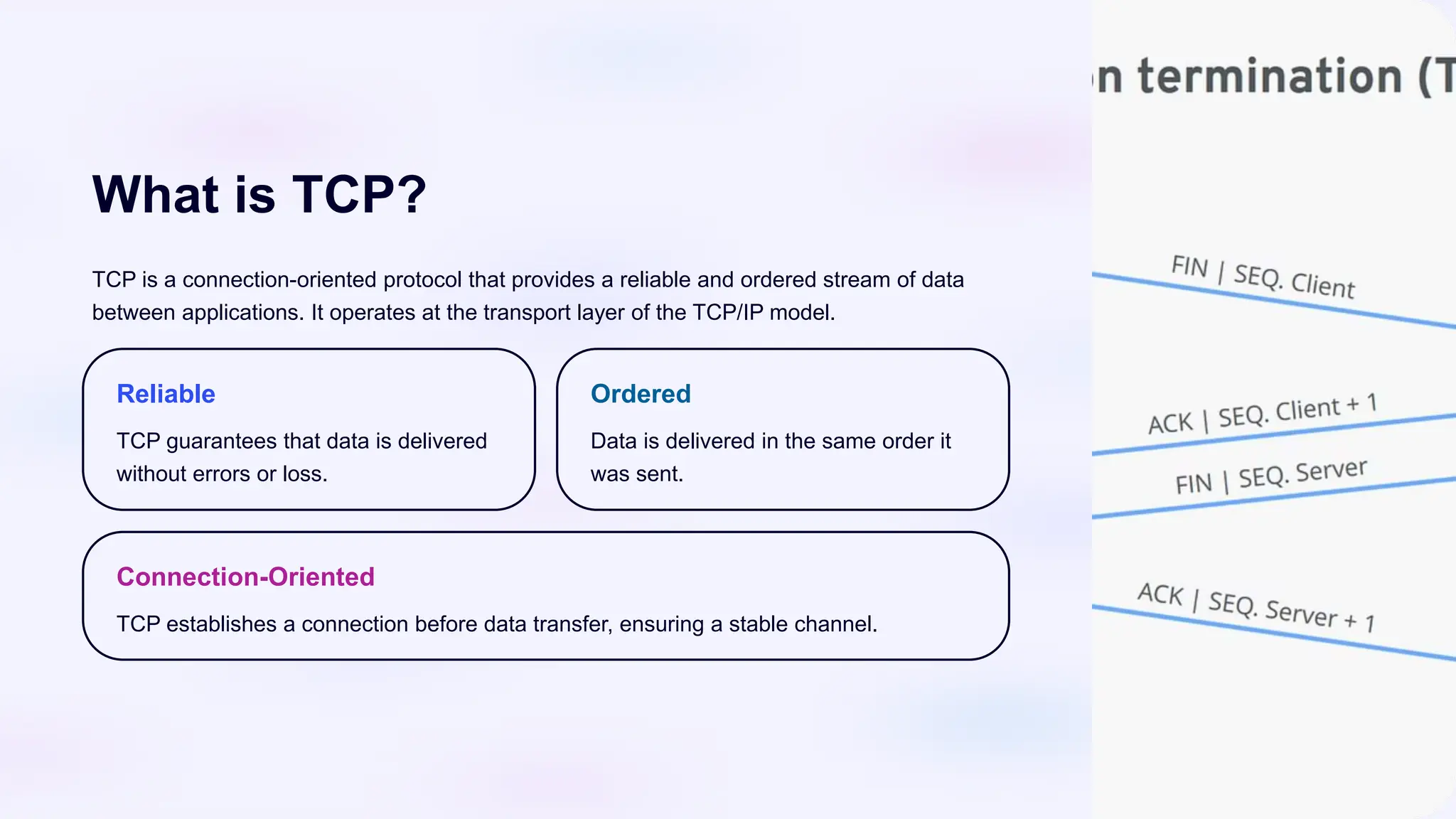 What is TCP?

TCP is a connection-oriented protocol that provides a reliable and ordered stream of data between applications. It operates at the transport layer of the TCP/IP model.

Reliable

TCP guarantees that data is delivered without errors or loss.

Ordered

Data is delivered in the same order it was sent.

Connection-Oriented

TCP establishes a connection before data transfer, ensuring a stable channel.

n termination (T

FIN | SEQ. Client

ACK | SEQ. Client + 1

FIN | SEQ. Server

ACK | SEQ. Server + 1